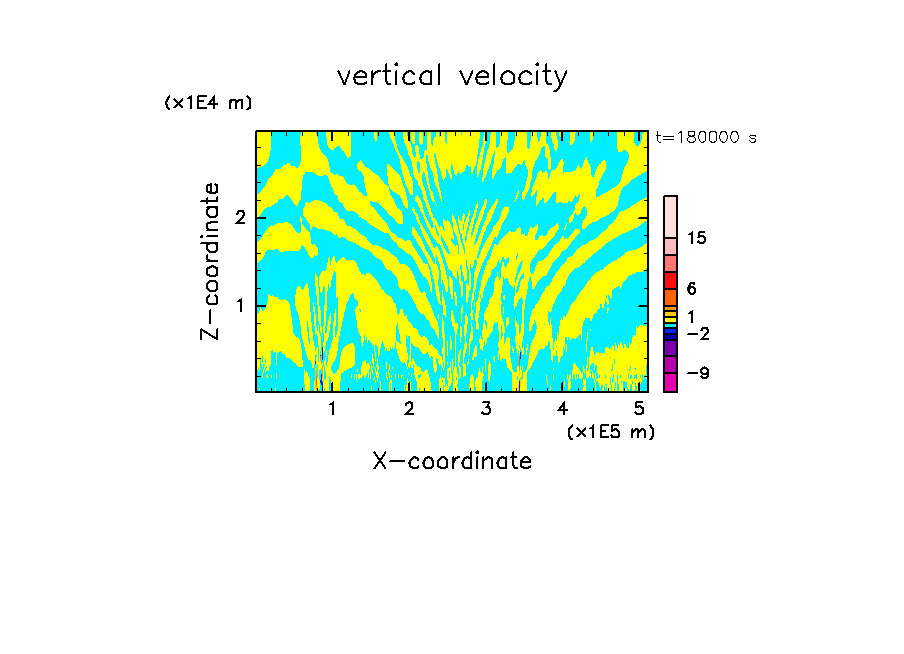 vertical velocity

(x1E4 m)

t=180000 s

Z-coordinate

2

1

15

6

1

−2

−9

1 2 3 4 5

(x1E5 m)

X-coordinate